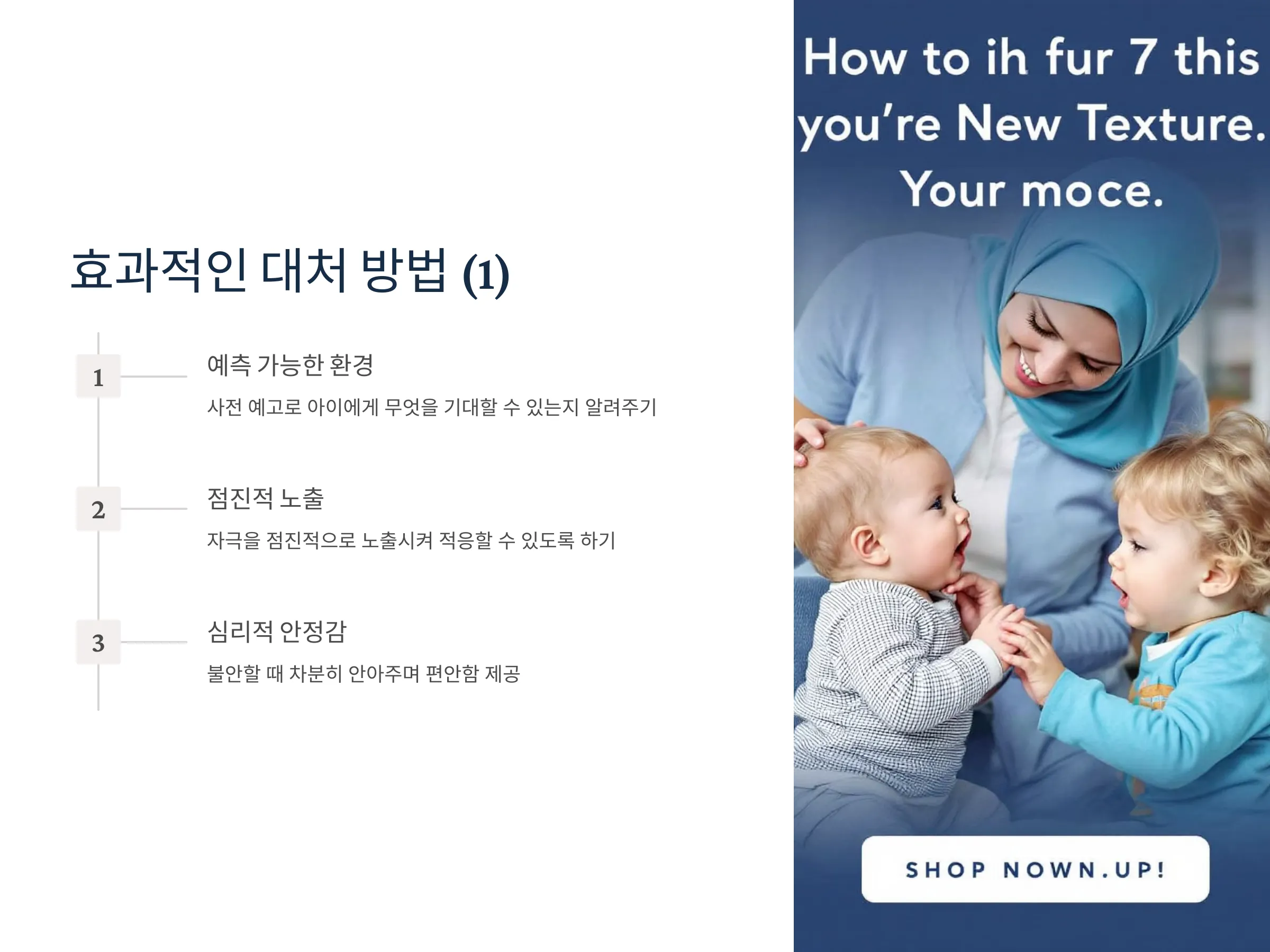 효과적인 대처 방법 (1)

1

예측 가능한 환경

사전 예고로 아이에게 무엇을 기대할 수 있는지 알려주기

2

점진적 노출

자극을 점진적으로 노출시켜 적응할 수 있도록 하기

3

심리적 안정감

불안할 때 차분히 안아주며 편안함 제공

How to ih fur 7 this you're New Texture. Your moce.

SHOP NOWN.UP!